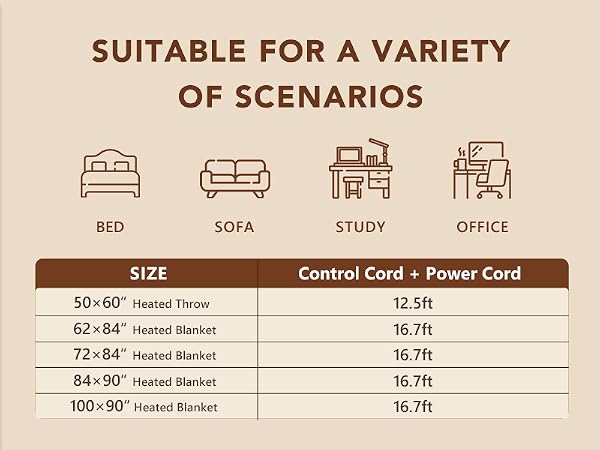 SUITABLE FOR A VARIETY OF SCENARIOS

BED

SOFA

STUDY

OFFICE

| SIZE | Control Cord + Power Cord |
|---|---|
| 50×60″ Heated Throw | 12.5ft |
| 62×84″ Heated Blanket | 16.7ft |
| 72×84″ Heated Blanket | 16.7ft |
| 84×90″ Heated Blanket | 16.7ft |
| 100×90″ Heated Blanket | 16.7ft |